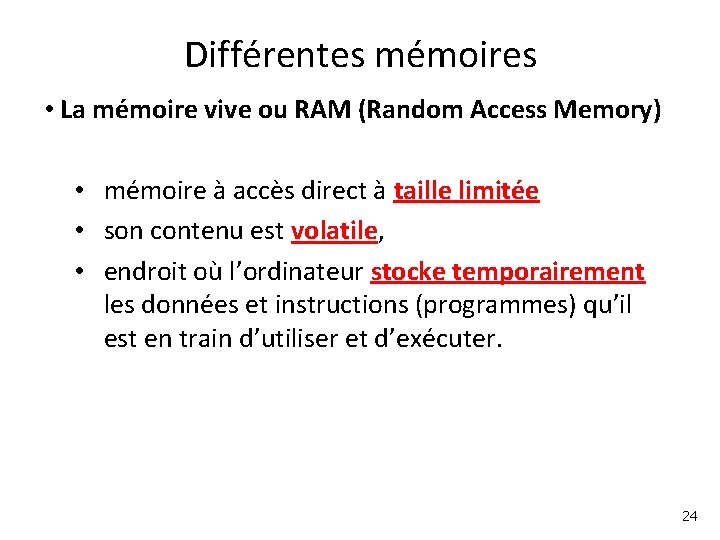 Différentes mémoires

• La mémoire vive ou RAM (Random Access Memory)

• mémoire à accès direct à taille limitée
• son contenu est volatile,
• endroit où l’ordinateur stocke temporairement les données et instructions (programmes) qu’il est en train d’utiliser et d’exécuter.

24